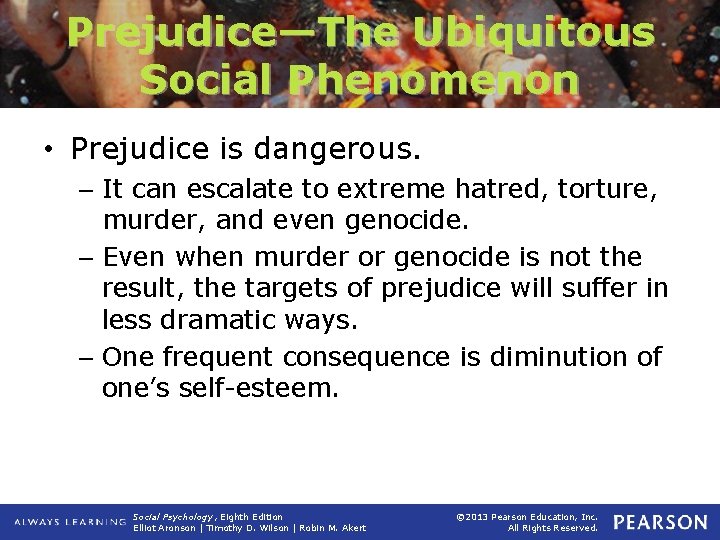 Prejudice—The Ubiquitous Social Phenomenon

• Prejudice is dangerous.

– It can escalate to extreme hatred, torture, murder, and even genocide.

– Even when murder or genocide is not the result, the targets of prejudice will suffer in less dramatic ways.

– One frequent consequence is diminution of one's self-esteem.

ALWAYS LEARNING Social Psychology, Eighth Edition
Elliot Aronson | Timothy D. Wilson | Robin M. Akert

©2013 Pearson Education, Inc.
All Rights Reserved.

PEARSON